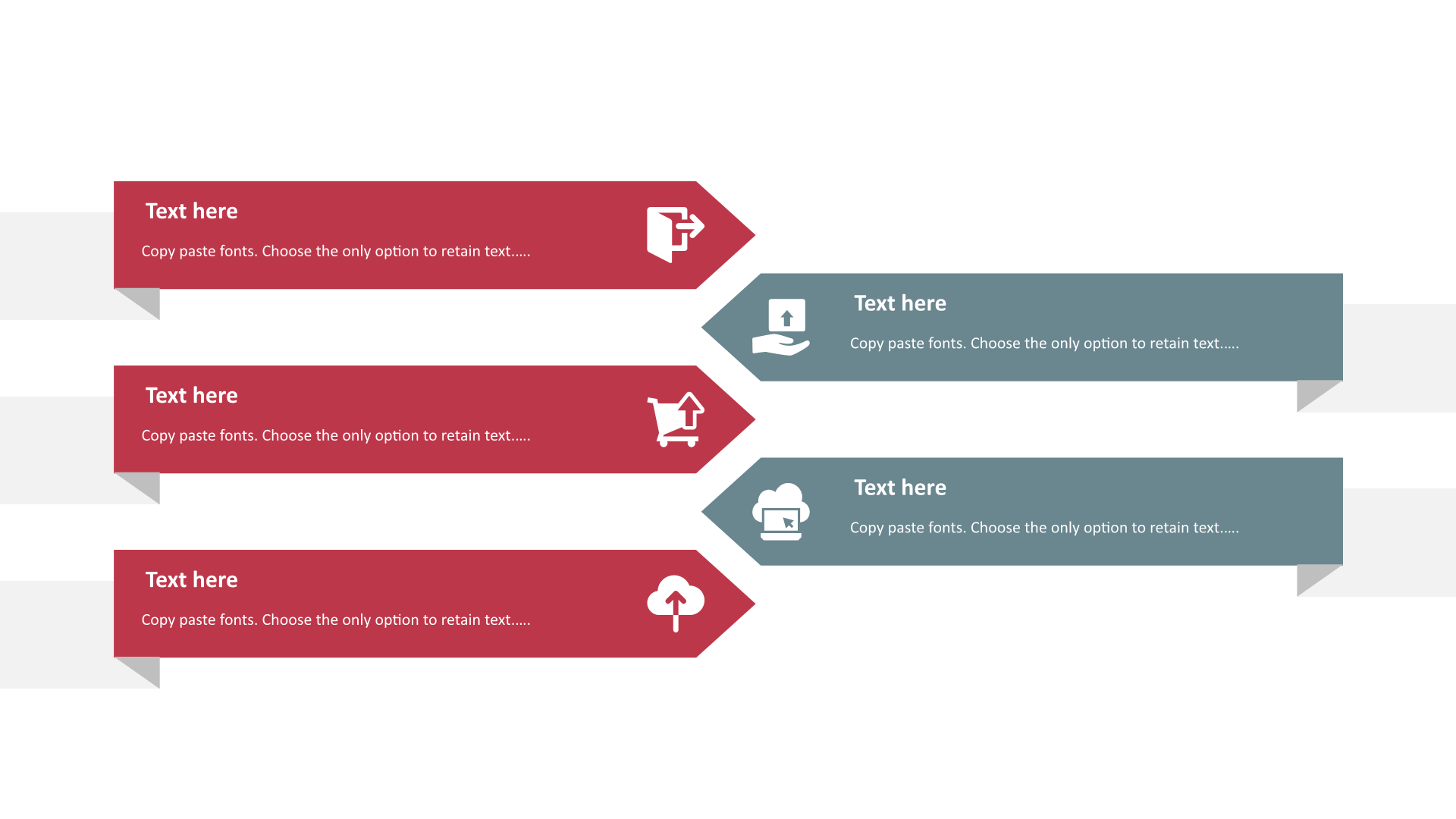 Text here

Copy paste fonts. Choose the only option to retain text.....

Text here

Copy paste fonts. Choose the only option to retain text.....

Text here

Copy paste fonts. Choose the only option to retain text.....

Text here

Copy paste fonts. Choose the only option to retain text.....

Text here

Copy paste fonts. Choose the only option to retain text.....